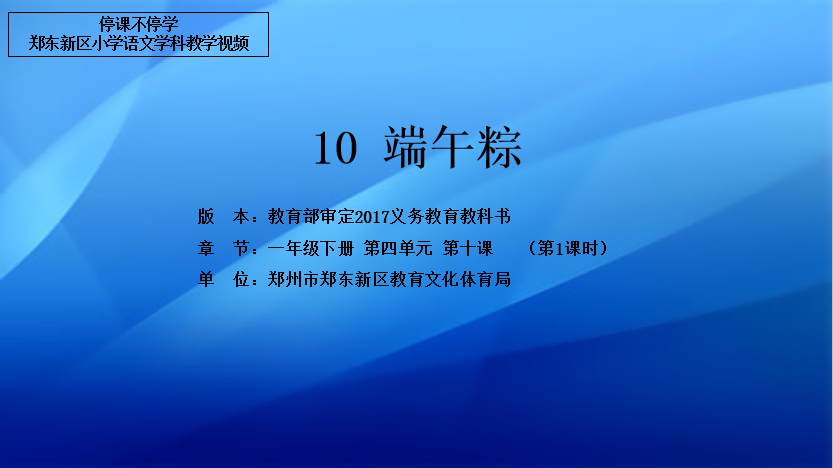 停课不停学
郑东新区小学语文学科教学视频

10 端午粽

版　本：教育部审定2017义务教育教科书
章　节：一年级下册 第四单元 第十课　（第1课时）
单　位：郑州市郑东新区教育文化体育局